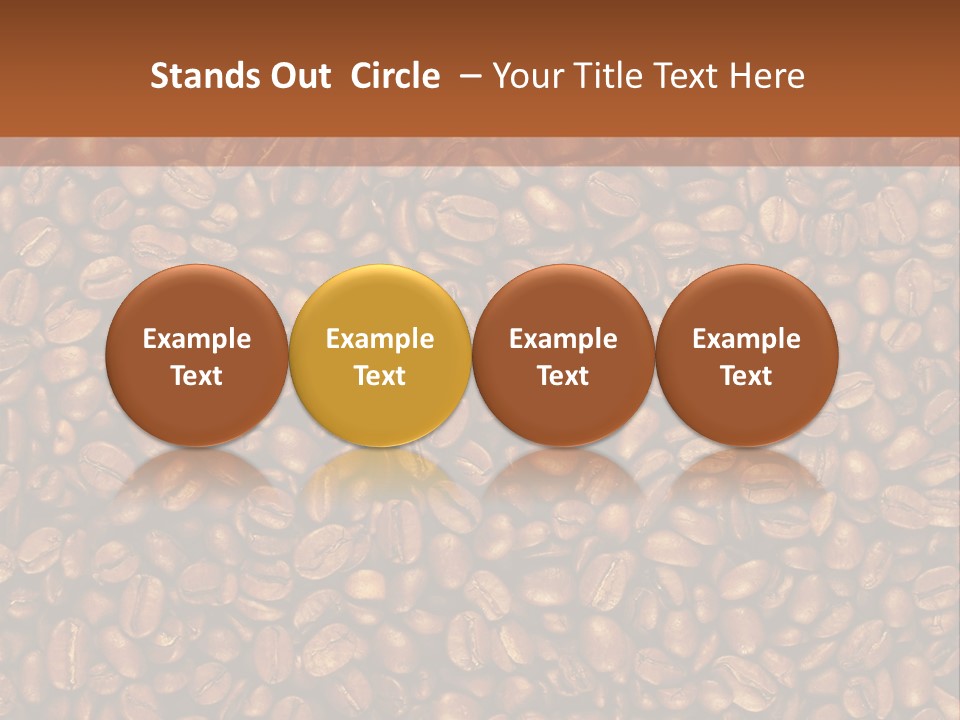 Stands Out Circle – Your Title Text Here

Example Text

Example Text

Example Text

Example Text